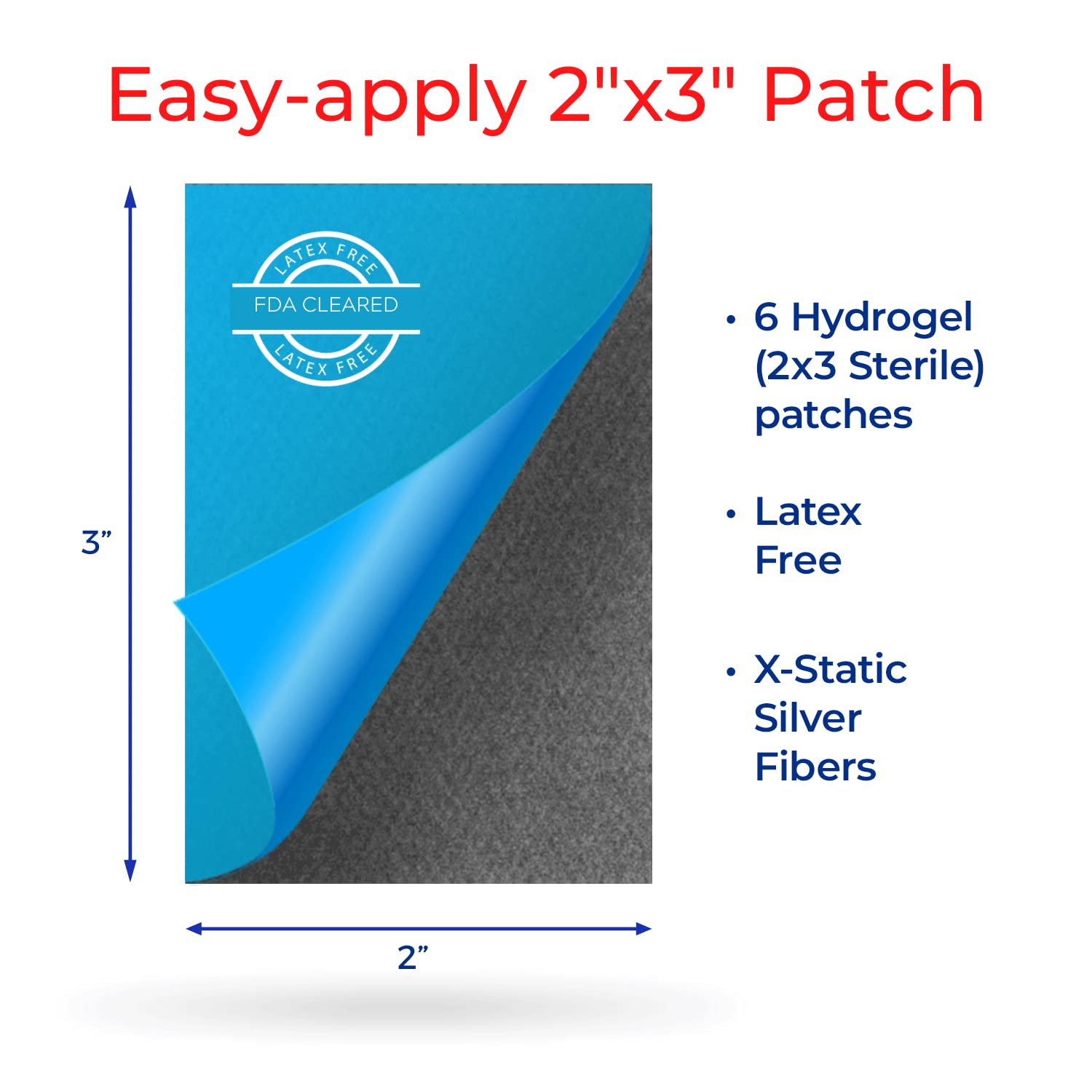 Easy-apply 2"x3" Patch

LATEX FREE
FDA CLEARED
LATEX FREE

3”

2”

• 6 Hydrogel (2x3 Sterile) patches

• Latex Free

• X-Static Silver Fibers